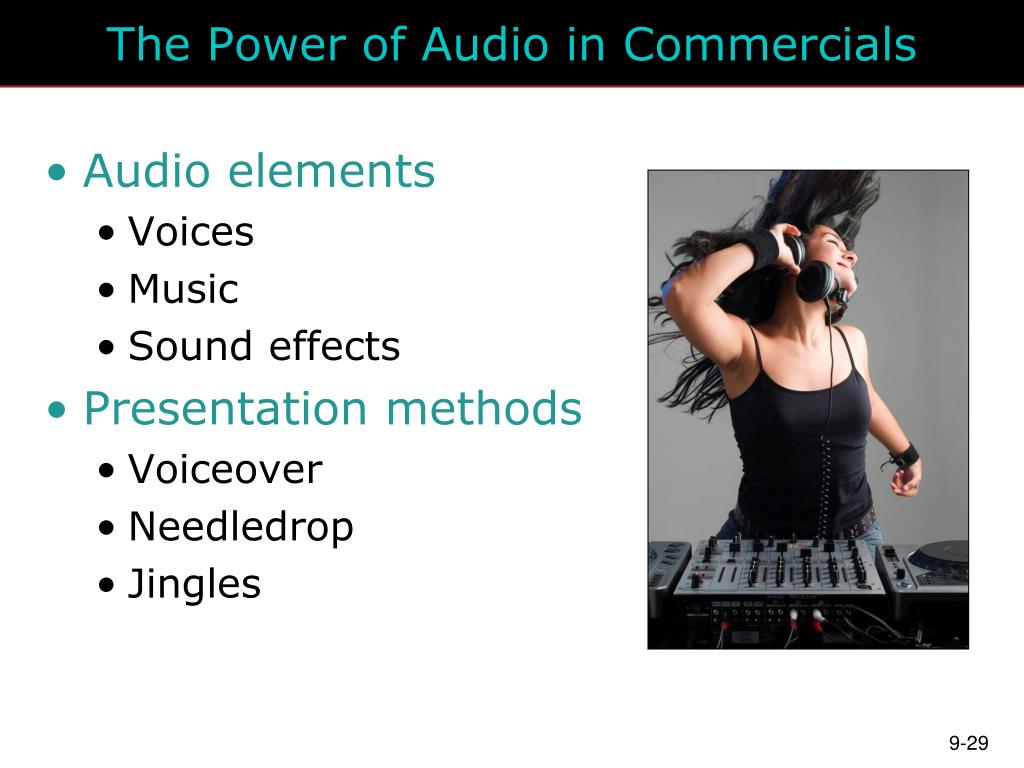 The Power of Audio in Commercials

• Audio elements
  • Voices
  • Music
  • Sound effects
• Presentation methods
  • Voiceover
  • Needledrop
  • Jingles

9-29